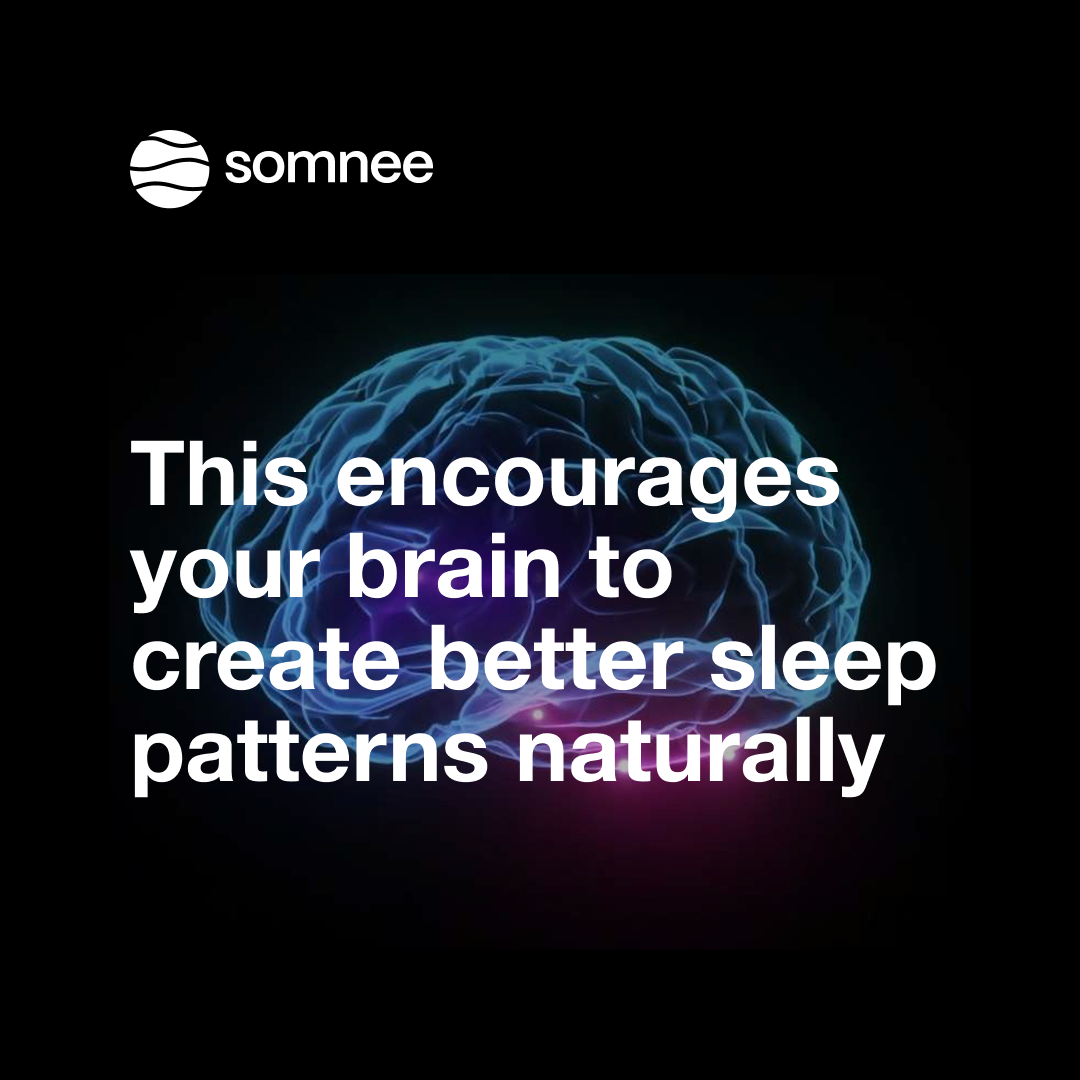 somnee

This encourages your brain to create better sleep patterns naturally